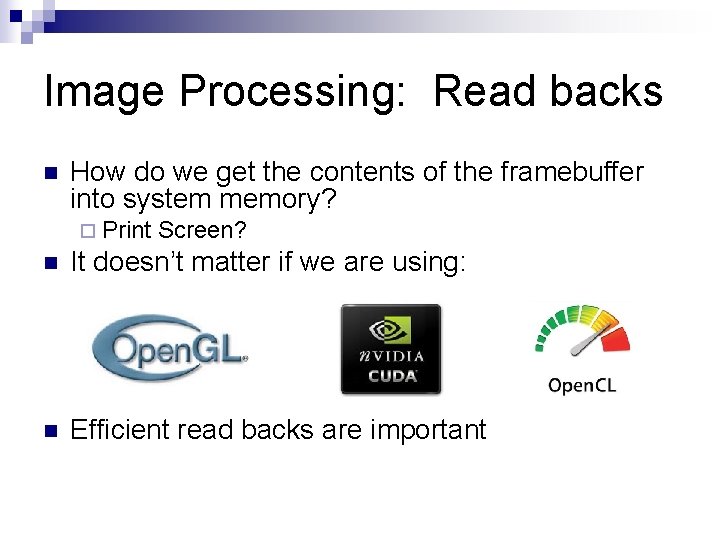 Image Processing: Read backs

How do we get the contents of the framebuffer into system memory?

Print Screen?

It doesn't matter if we are using:

OpenGL

nVIDIA CUDA

OpenCL

Efficient read backs are important